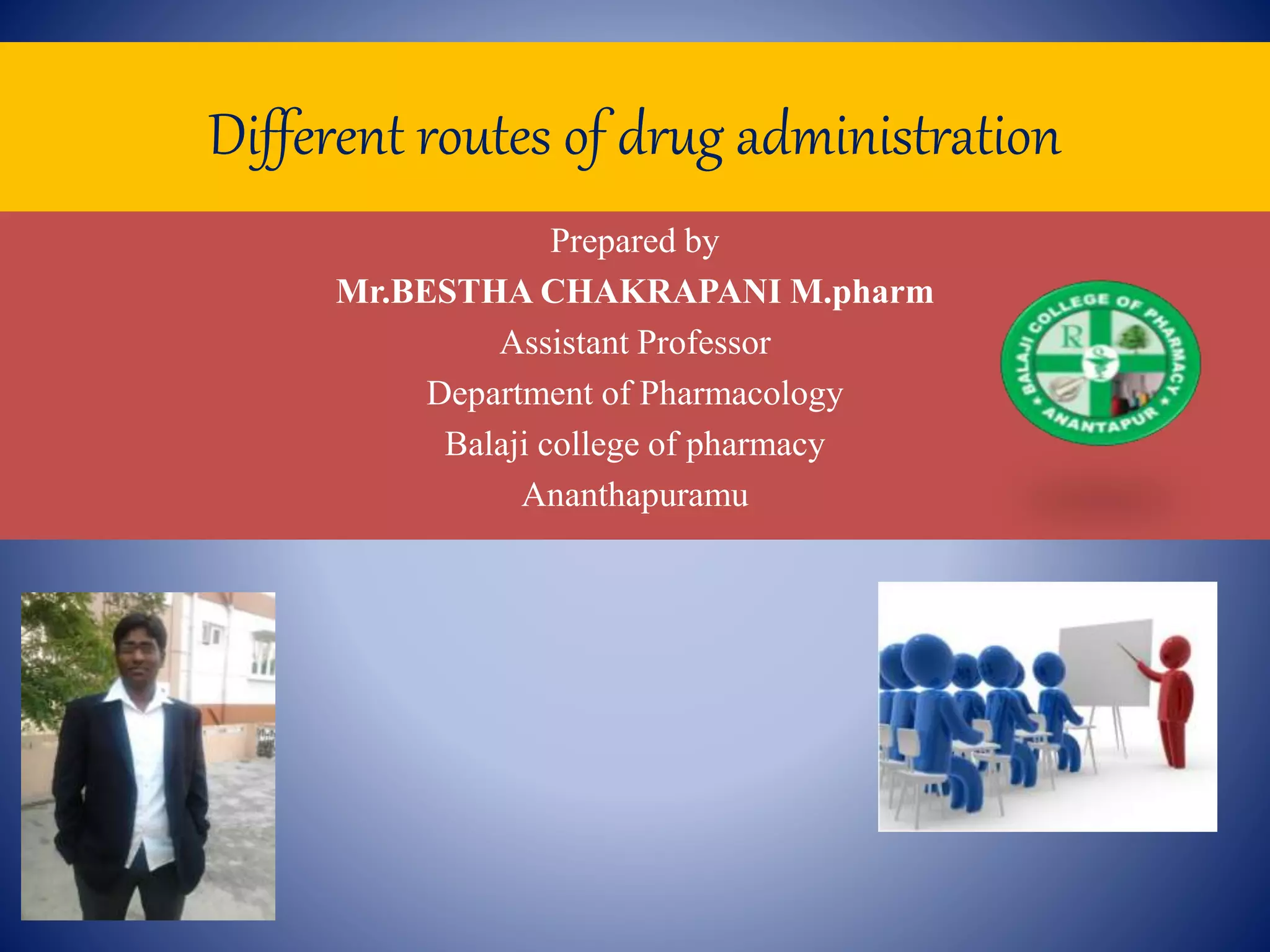 Different routes of drug administration

Prepared by

Mr.BESTHA CHAKRAPANI M.pharm

Assistant Professor

Department of Pharmacology

Balaji college of pharmacy

Ananthapuramu

BALAJI COLLEGE OF PHARMACY

ANANTAPUR

R